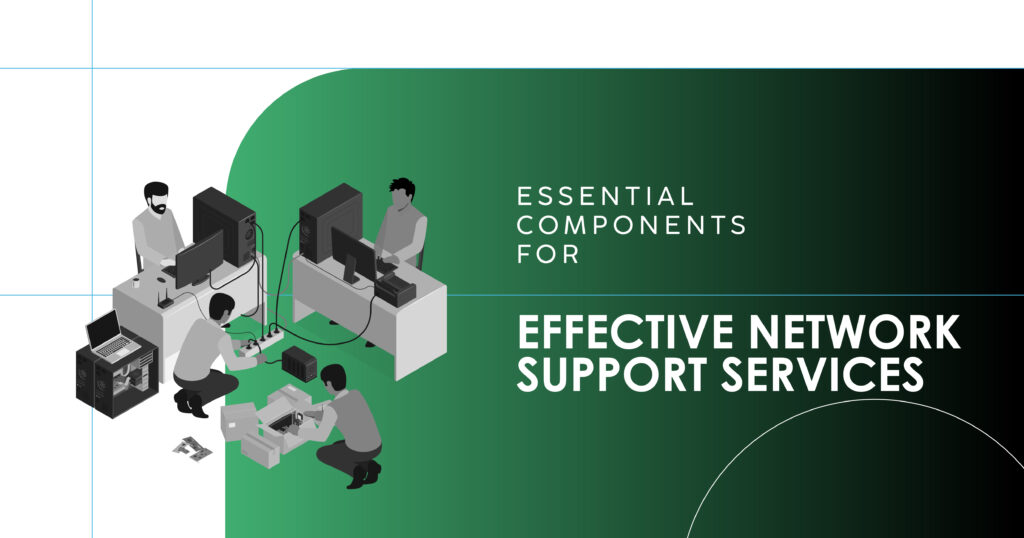 ESSENTIAL COMPONENTS FOR

EFFECTIVE NETWORK SUPPORT SERVICES